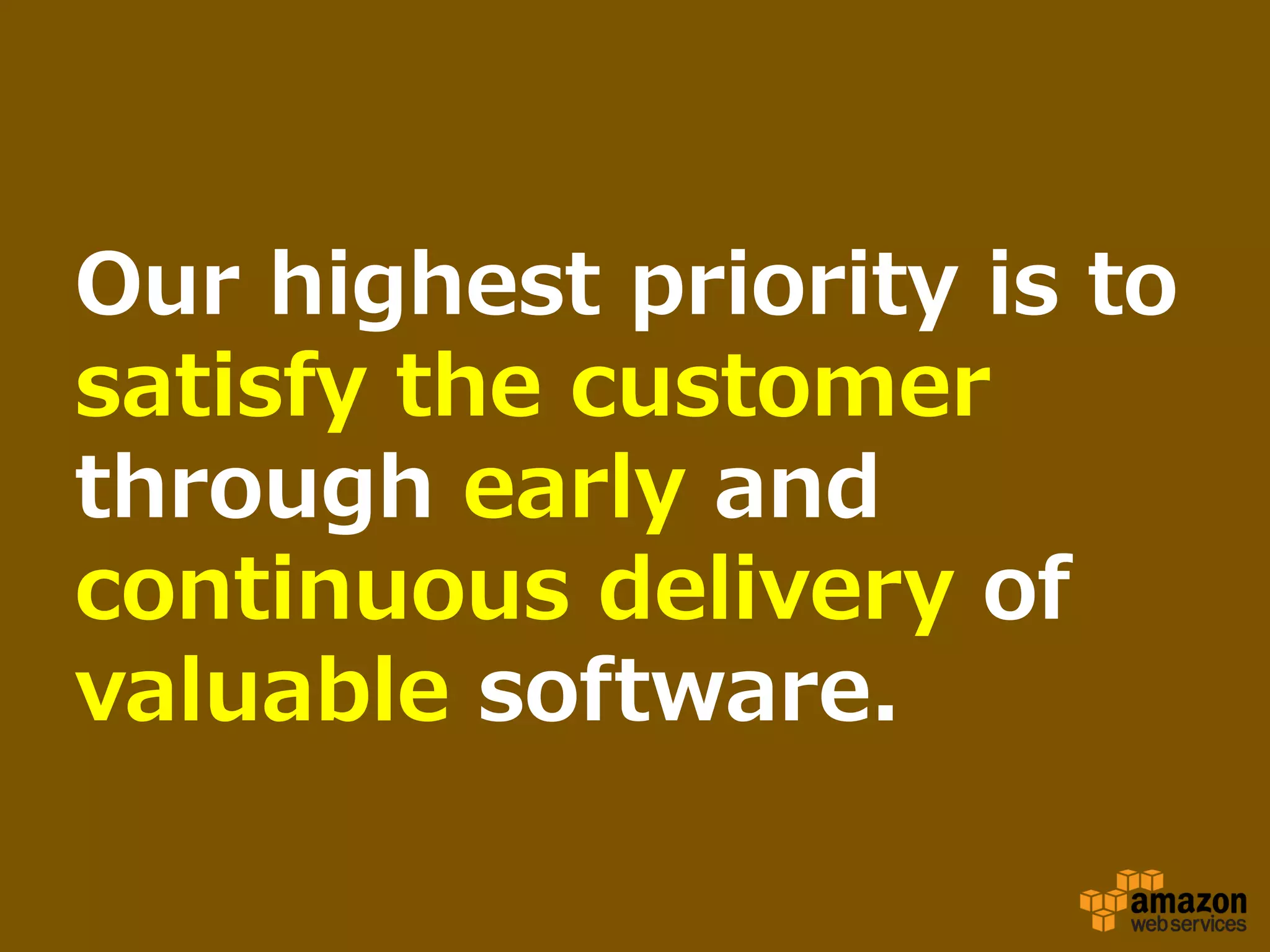 Our highest priority is to satisfy the customer through early and continuous delivery of valuable software.

amazon web services